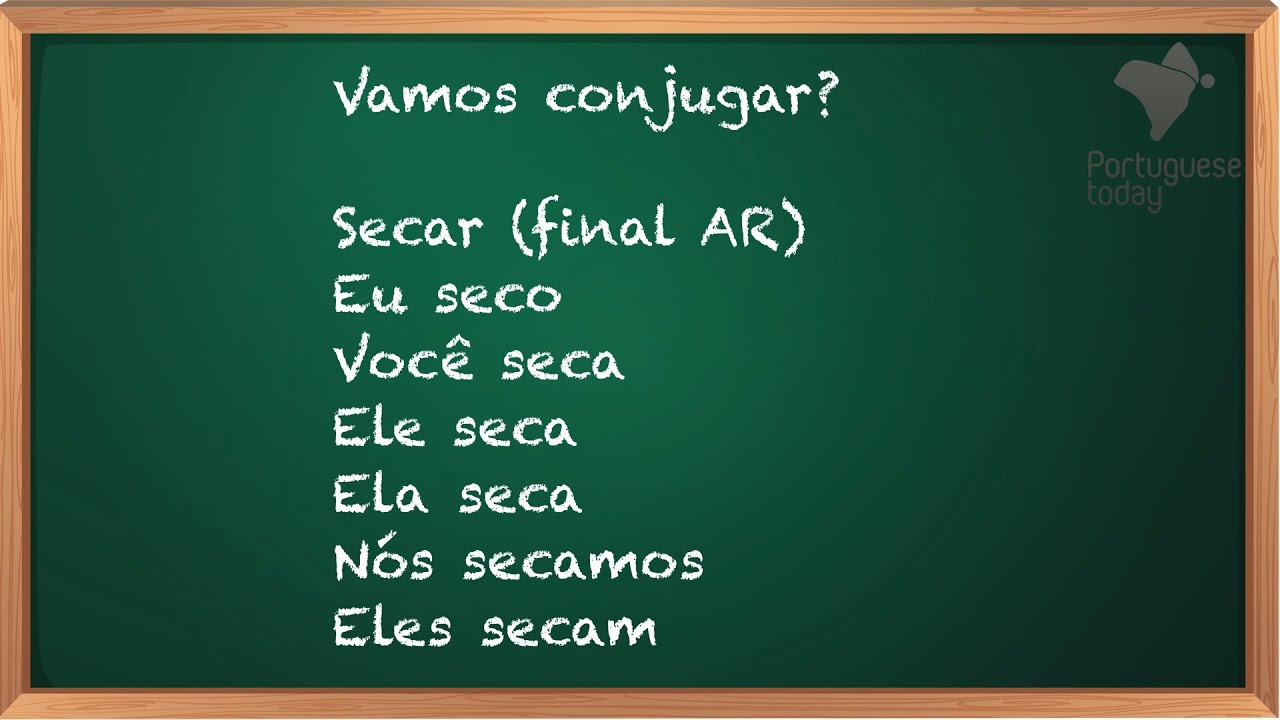 Vamos conjugar?

Secar (final AR)
Eu seco
Você seca
Ele seca
Ela seca
Nós secamos
Eles secam

Portuguese today